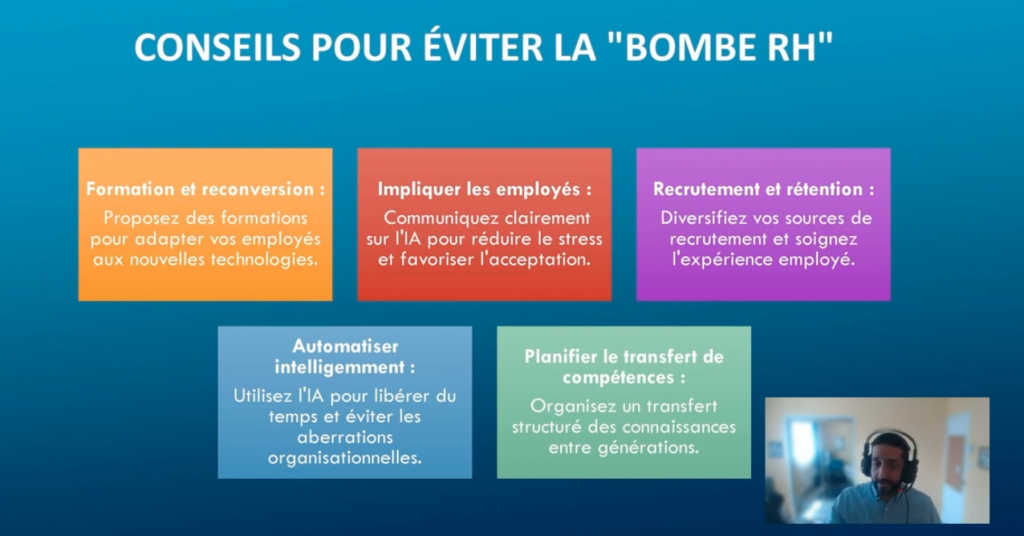 CONSEILS POUR ÉVITER LA "BOMBE RH"

Formation et reconversion :
Proposez des formations pour adapter vos employés aux nouvelles technologies.

Impliquer les employés :
Communiquez clairement sur l'IA pour réduire le stress et favoriser l'acceptation.

Recrutement et rétention :
Diversifiez vos sources de recrutement et soignez l'expérience employé.

Automatiser intelligemment :
Utilisez l'IA pour libérer du temps et éviter les aberrations organisationnelles.

Planifier le transfert de compétences :
Organisez un transfert structuré des connaissances entre générations.